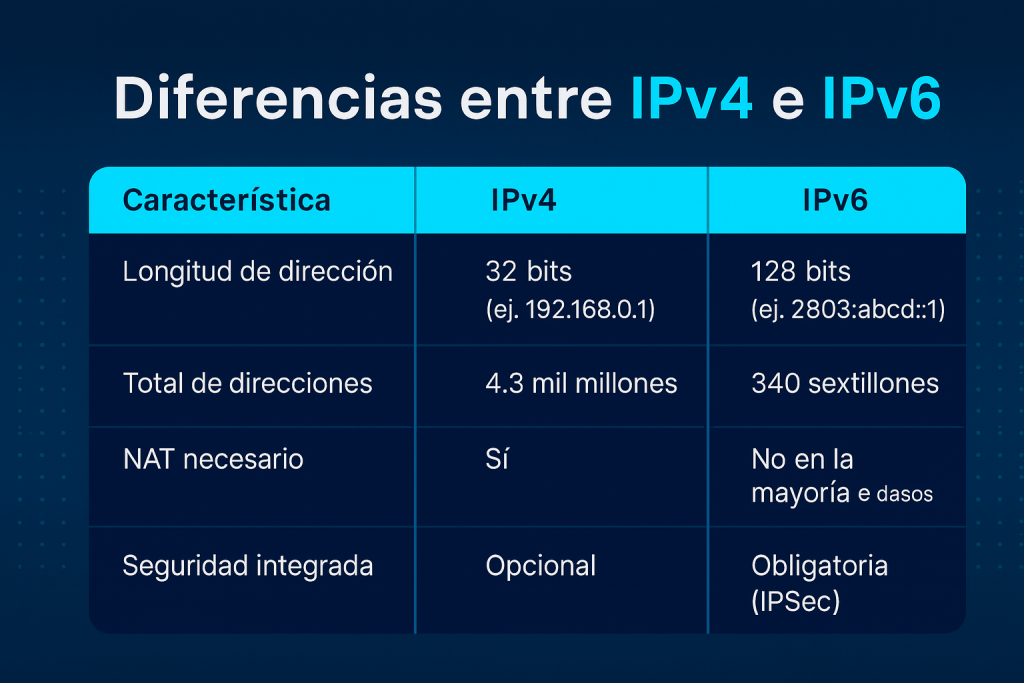 Diferencias entre IPv4 e IPv6

| Característica | IPv4 | IPv6 |
|---|---|---|
| Longitud de dirección | 32 bits (ej. 192.168.0.1) | 128 bits (ej. 2803:abcd::1) |
| Total de direcciones | 4.3 mil millones | 340 sextillones |
| NAT necesario | Sí | No en la mayoría e dasos |
| Seguridad integrada | Opcional | Obligatoria (IPSec) |